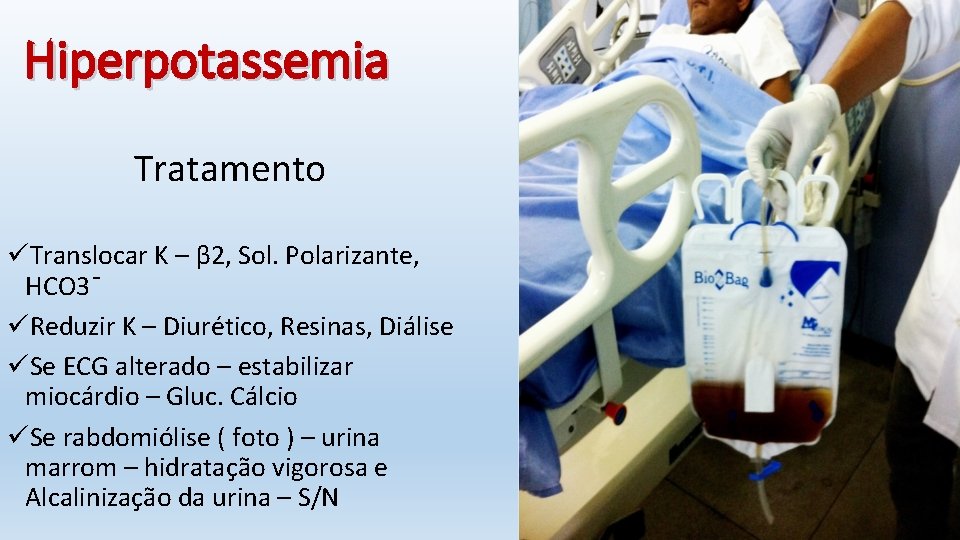 Hiperpotassemia

Tratamento

✓Translocar K – β2, Sol. Polarizante, $HCO3^-$

✓Reduzir K – Diurético, Resinas, Diálise

✓Se ECG alterado – estabilizar miocárdio – Gluc. Cálcio

✓Se rabdomiólise ( foto ) – urina marrom – hidratação vigorosa e Alcalinização da urina – S/N

Bio Bag